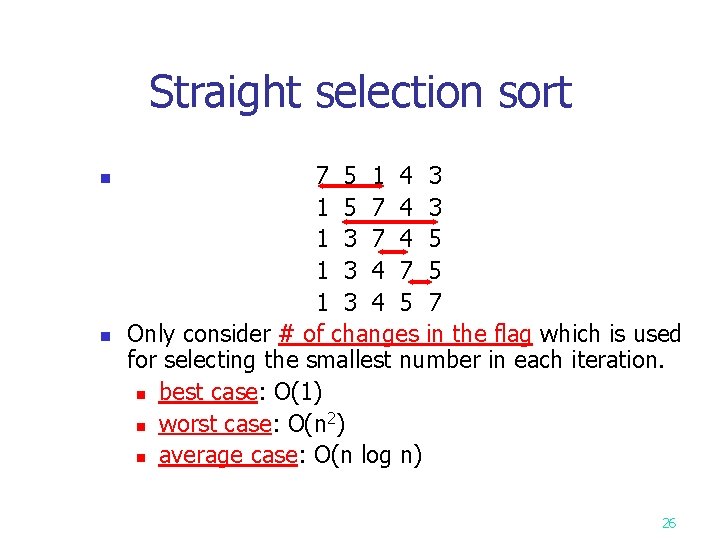 Straight selection sort

7 5 1 4 3
1 5 7 4 3
1 3 7 4 5
1 3 4 7 5
1 3 4 5 7

Only consider # of changes in the flag which is used for selecting the smallest number in each iteration.

best case: O(1)

worst case: O($n^2$)

average case: O(n log n)

26